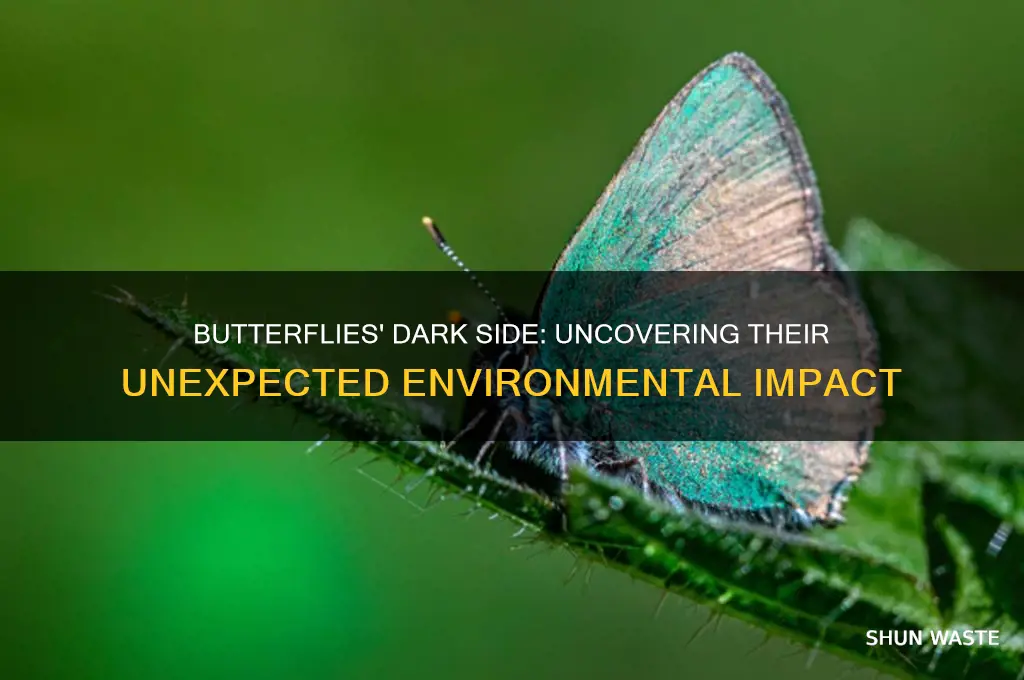 BUTTERFLIES' DARK SIDE: UNCOVERING THEIR UNEXPECTED ENVIRONMENTAL IMPACT

SHUN WASTE